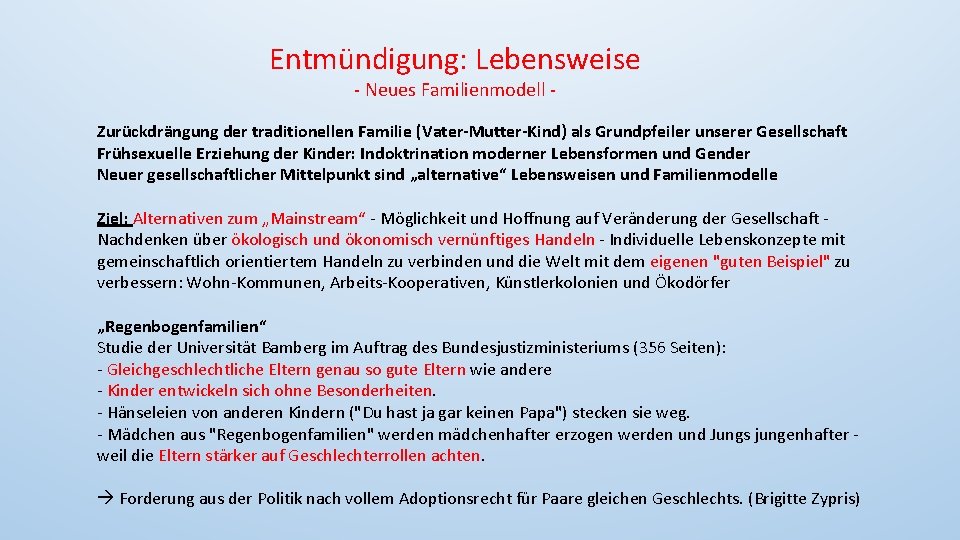 Entmündigung: Lebensweise

- Neues Familienmodell -

Zurückdrängung der traditionellen Familie (Vater-Mutter-Kind) als Grundpfeiler unserer Gesellschaft
Frühsexuelle Erziehung der Kinder: Indoktrination moderner Lebensformen und Gender
Neuer gesellschaftlicher Mittelpunkt sind „alternative“ Lebensweisen und Familienmodelle

Ziel: Alternativen zum „Mainstream“ - Möglichkeit und Hoffnung auf Veränderung der Gesellschaft - Nachdenken über ökologisch und ökonomisch vernünftiges Handeln - Individuelle Lebenskonzepte mit gemeinschaftlich orientiertem Handeln zu verbinden und die Welt mit dem eigenen "guten Beispiel" zu verbessern: Wohn-Kommunen, Arbeits-Kooperativen, Künstlerkolonien und Ökodörfer

„Regenbogenfamilien“
Studie der Universität Bamberg im Auftrag des Bundesjustizministeriums (356 Seiten):
- Gleichgeschlechtliche Eltern genau so gute Eltern wie andere
- Kinder entwickeln sich ohne Besonderheiten.
- Hänseleien von anderen Kindern ("Du hast ja gar keinen Papa") stecken sie weg.
- Mädchen aus "Regenbogenfamilien" werden mädchenhafter erzogen werden und Jungs jungenhafter - weil die Eltern stärker auf Geschlechterrollen achten.

→ Forderung aus der Politik nach vollem Adoptionsrecht für Paare gleichen Geschlechts. (Brigitte Zypris)